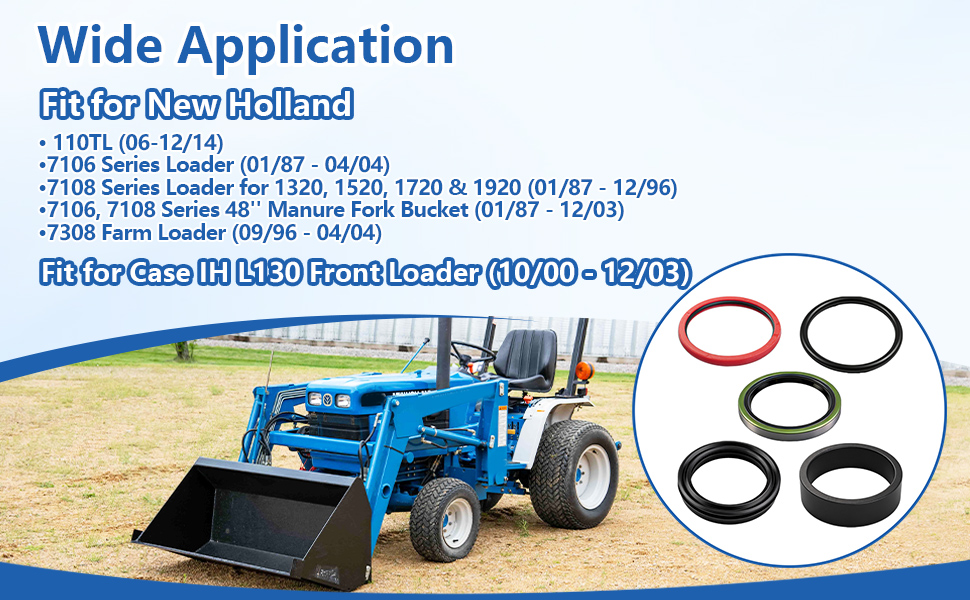 Wide Application

Fit for New Holland

• 110TL (06-12/14)
•7106 Series Loader (01/87 - 04/04)
•7108 Series Loader for 1320, 1520, 1720 & 1920 (01/87 - 12/96)
•7106, 7108 Series 48'' Manure Fork Bucket (01/87 - 12/03)
•7308 Farm Loader (09/96 - 04/04)

Fit for Case IH L130 Front Loader (10/00 - 12/03)